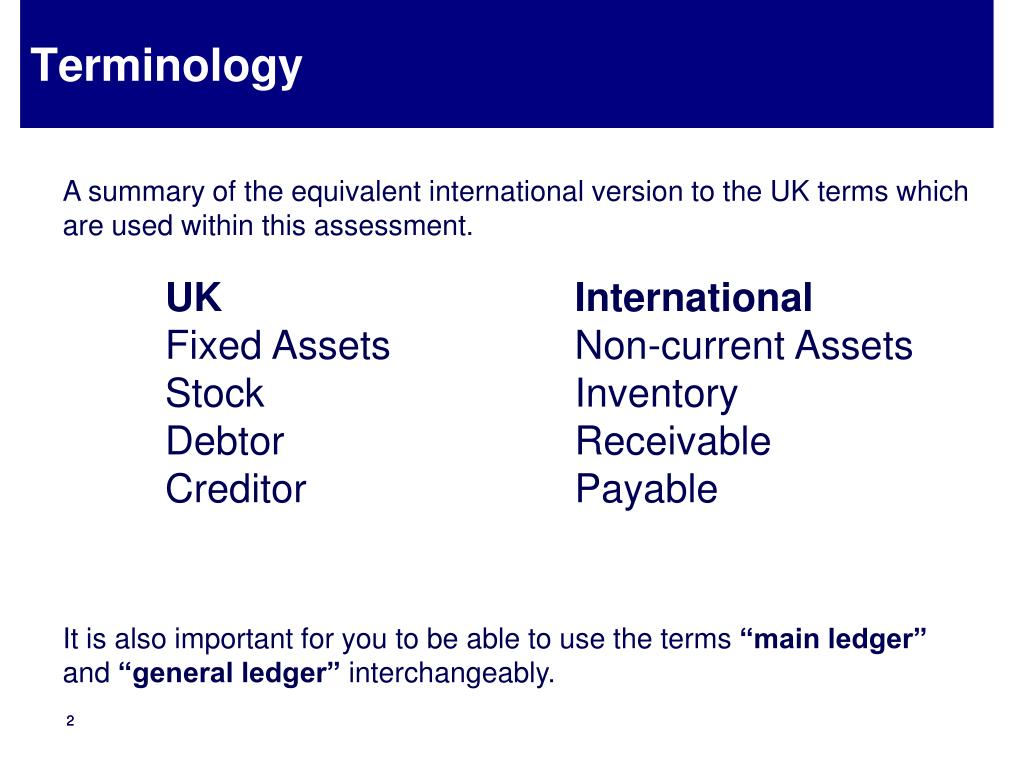 Terminology

A summary of the equivalent international version to the UK terms which are used within this assessment.

| UK | International |
|---|---|
| Fixed Assets | Non-current Assets |
| Stock | Inventory |
| Debtor | Receivable |
| Creditor | Payable |

It is also important for you to be able to use the terms “main ledger” and “general ledger” interchangeably.

2